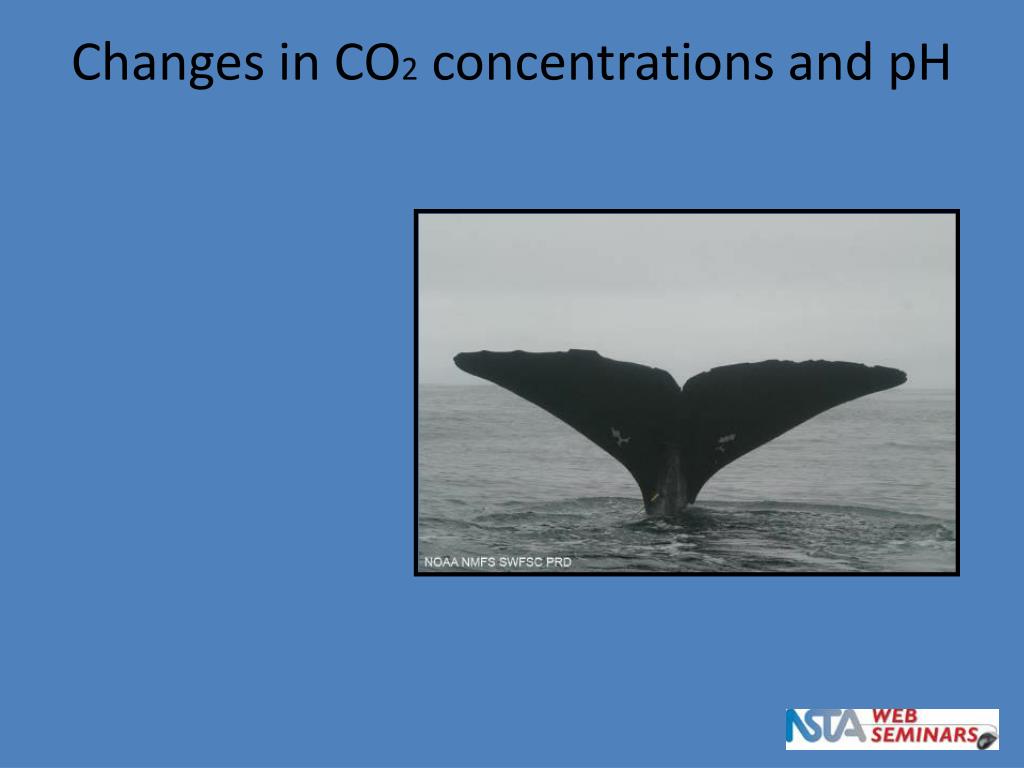 Changes in $CO_2$ concentrations and pH

NOAA NMFS SWFSC PRD

NSTA WEB SEMINARS